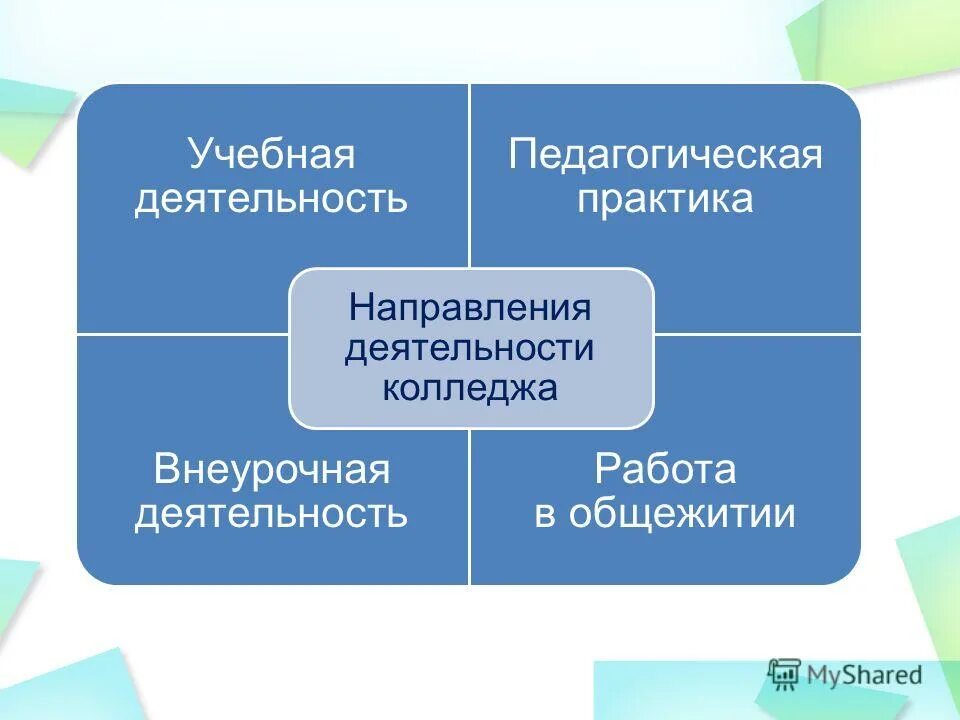 Учебная деятельность

Педагогическая практика

Направления деятельности колледжа

Внеурочная деятельность

Работа в общежитии

MyShared